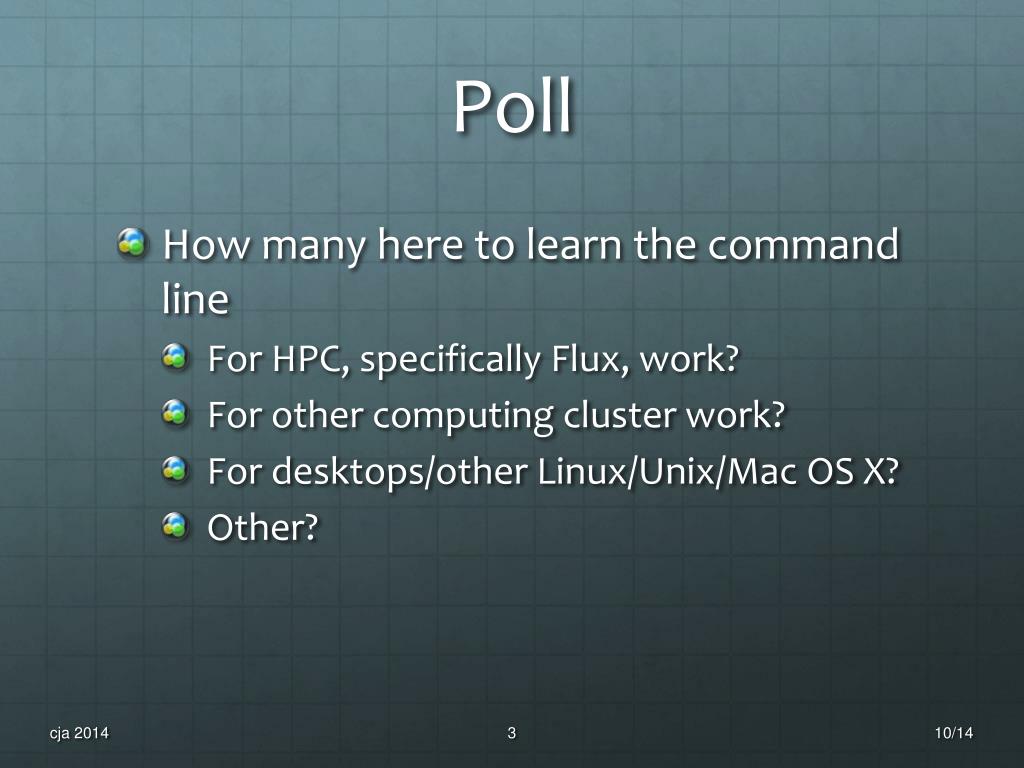 Poll

How many here to learn the command line

For HPC, specifically Flux, work?

For other computing cluster work?

For desktops/other Linux/Unix/Mac OS X?

Other?

cja 2014

3

10/14